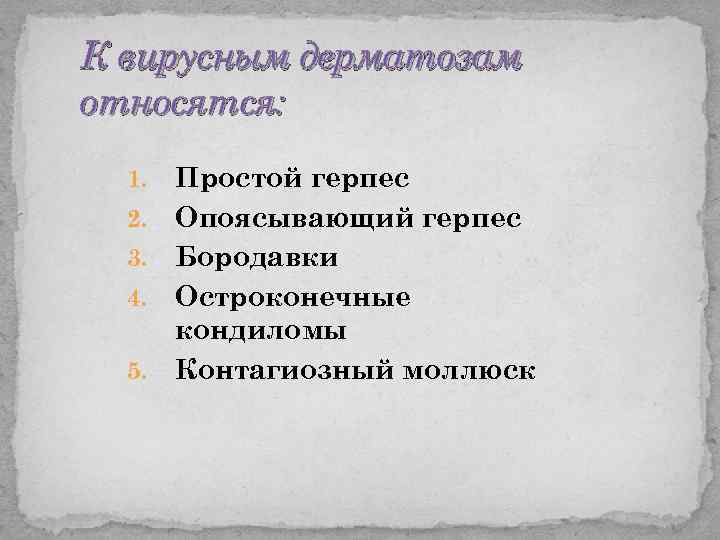 К вирусным дерматозам относятся:

1. Простой герпес
2. Опоясывающий герпес
3. Бородавки
4. Остроконечные кондиломы
5. Контагиозный моллюск